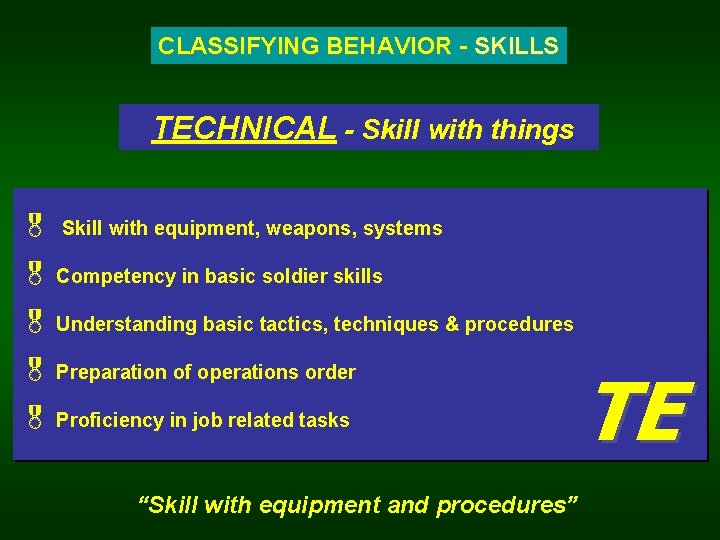 CLASSIFYING BEHAVIOR - SKILLS

TECHNICAL - Skill with things

Skill with equipment, weapons, systems

Competency in basic soldier skills

Understanding basic tactics, techniques & procedures

Preparation of operations order

Proficiency in job related tasks

TE

"Skill with equipment and procedures"